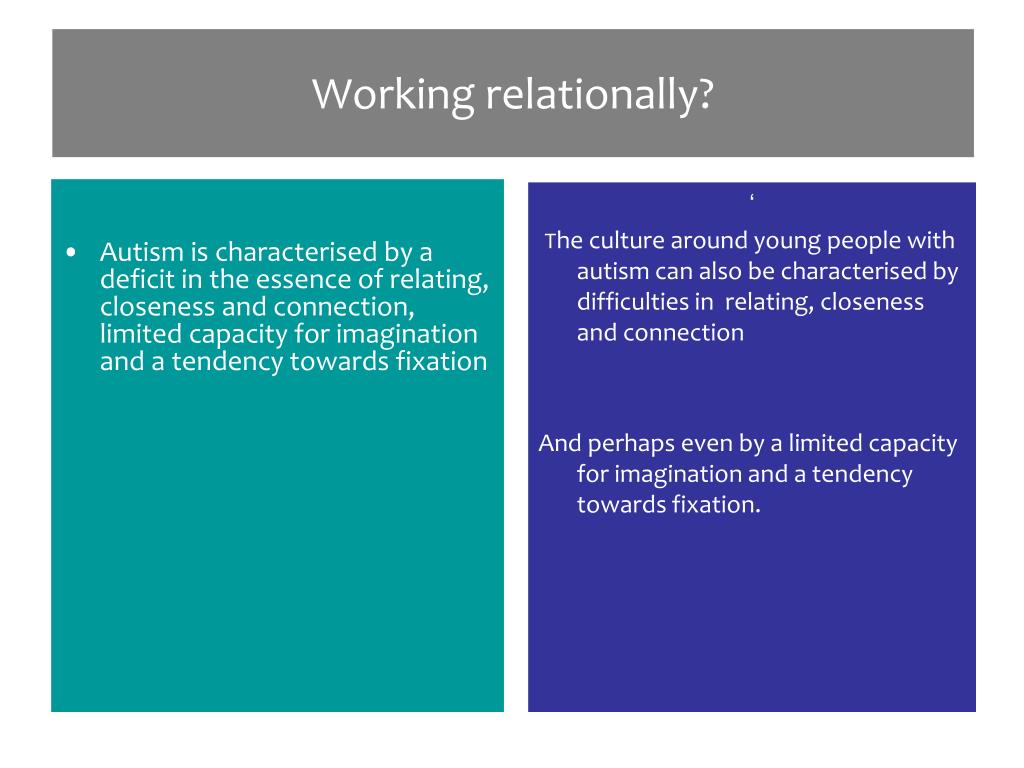 Working relationally?

• Autism is characterised by a deficit in the essence of relating, closeness and connection, limited capacity for imagination and a tendency towards fixation

‘

The culture around young people with autism can also be characterised by difficulties in relating, closeness and connection

And perhaps even by a limited capacity for imagination and a tendency towards fixation.